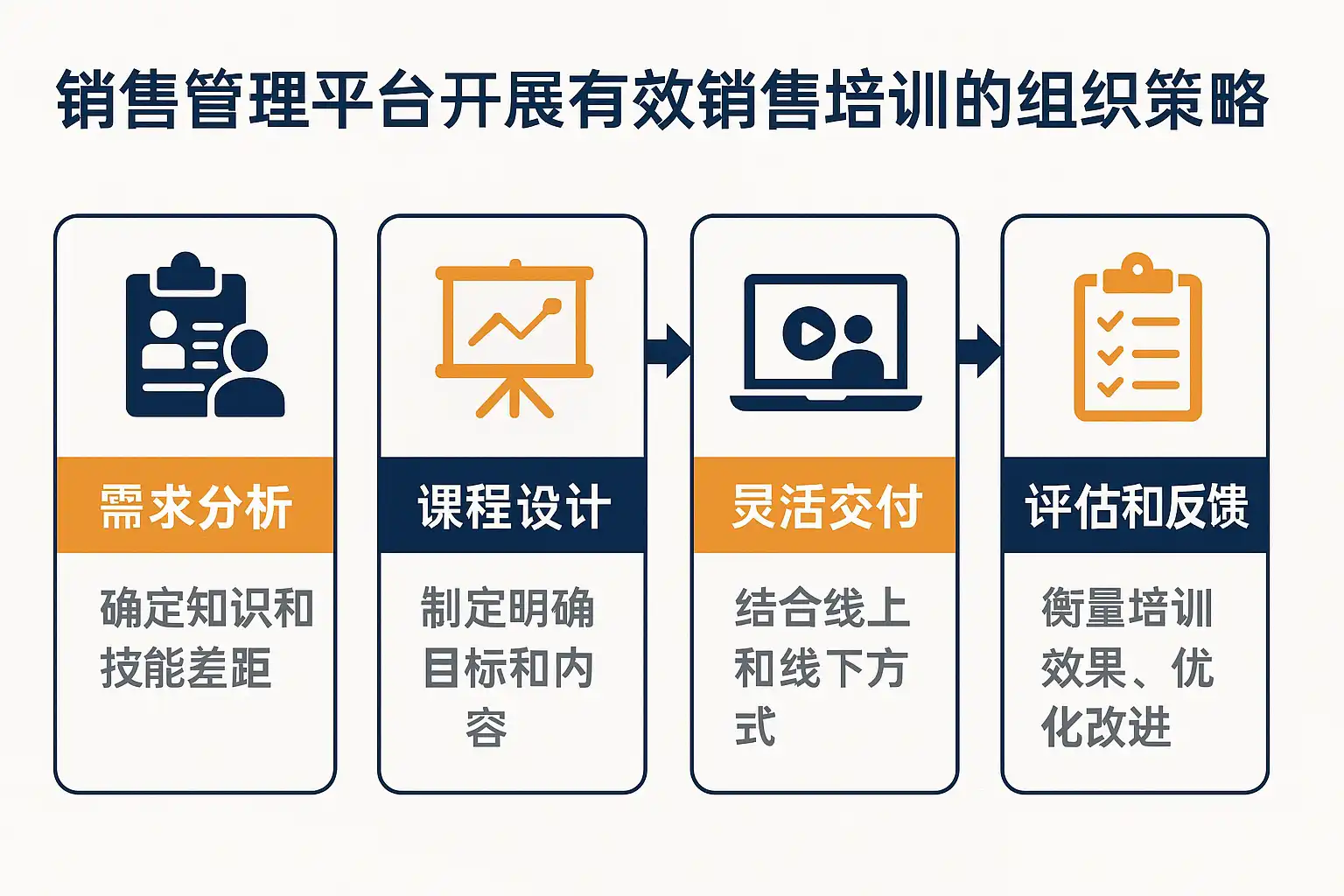 销售管理平台开展有效销售培训的组织策略

需求分析

确定知识和技能差距

课程设计

制定明确目标和内容

灵活交付

结合线上和线下方式

评估和反馈

衡量培训效果、优化改进